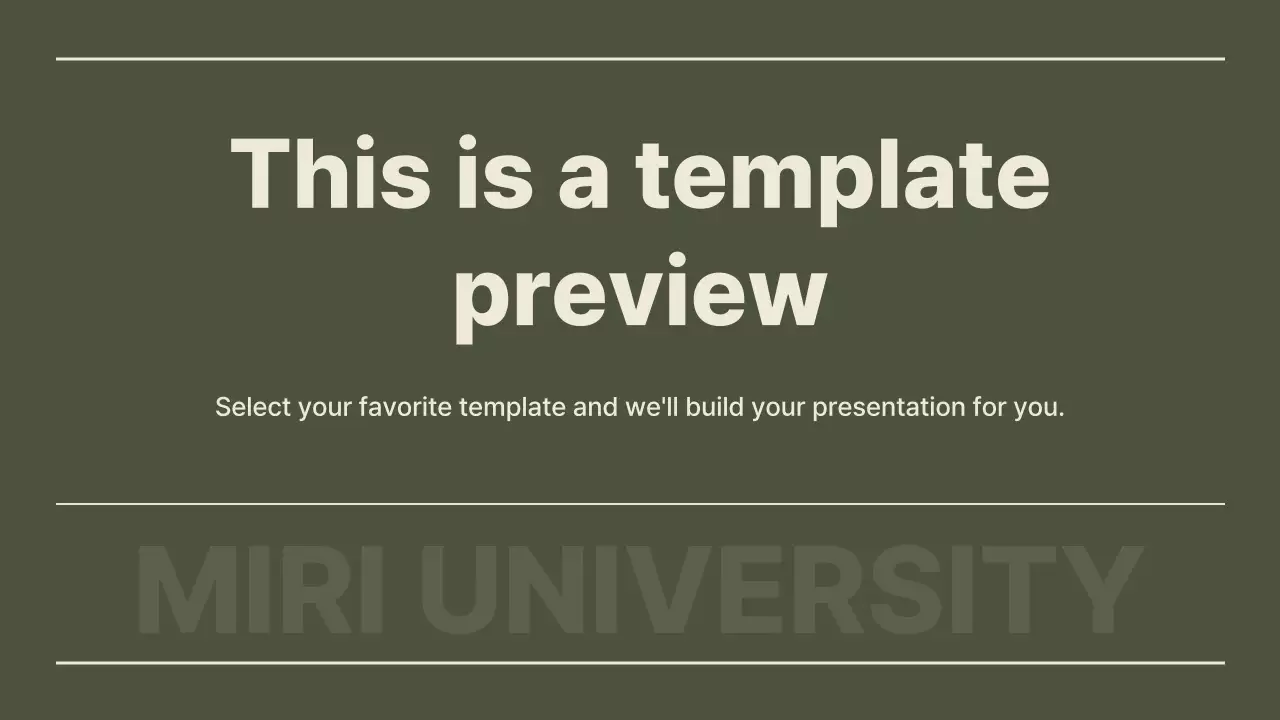 This is a template preview

Select your favorite template and we'll build your presentation for you.

MIRI UNIVERSITY